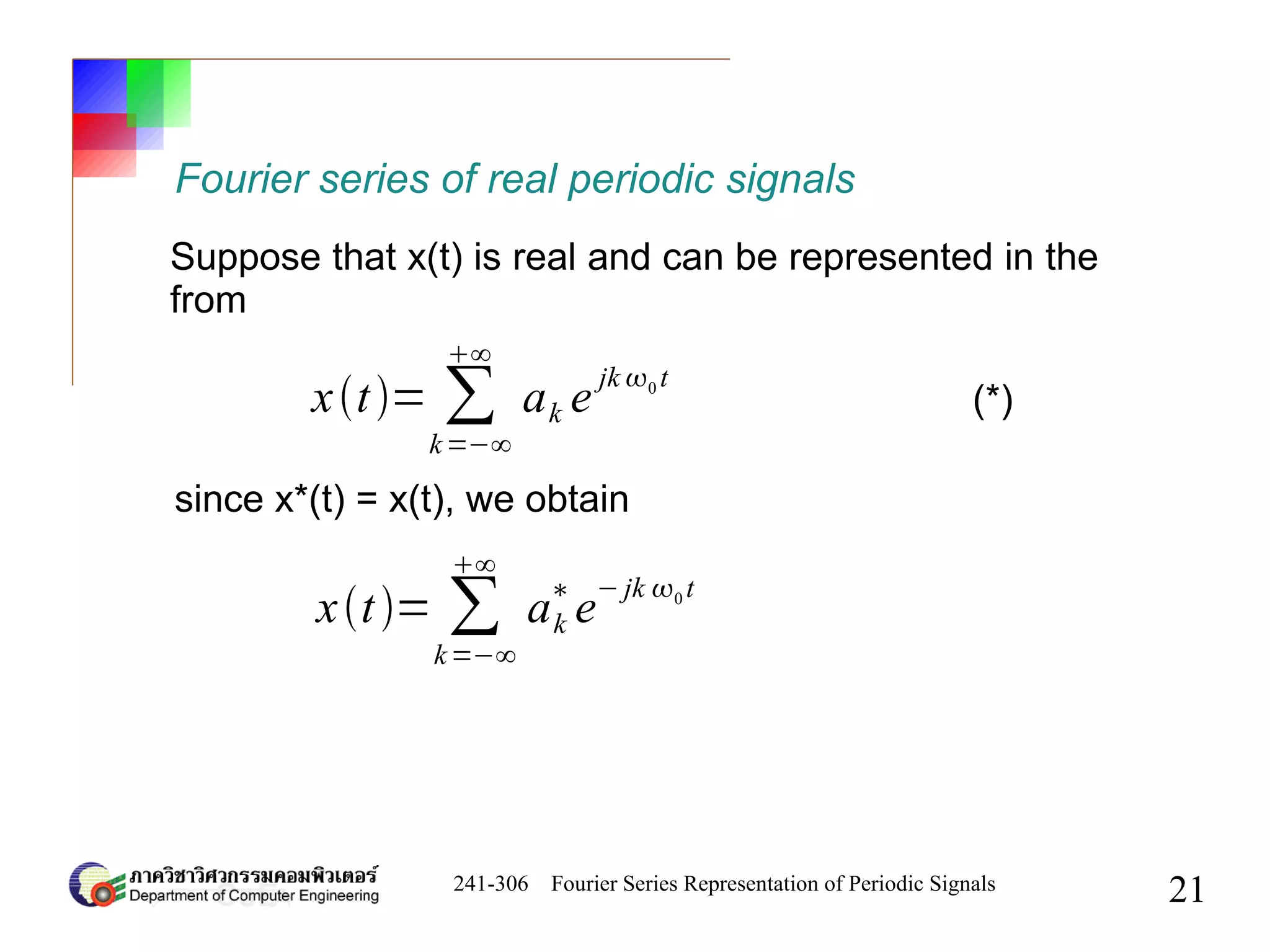 Fourier series of real periodic signals

Suppose that x(t) is real and can be represented in the from

$x(t)=\sum_{k=-\infty}^{+\infty} a_k e^{jk\omega_0 t}$ (*)

since x*(t) = x(t), we obtain

$x(t)=\sum_{k=-\infty}^{+\infty} a_k^* e^{-jk\omega_0 t}$

ภาควิชาวิศวกรรมคอมพิวเตอร์
Department of Computer Engineering

241-306 Fourier Series Representation of Periodic Signals

21